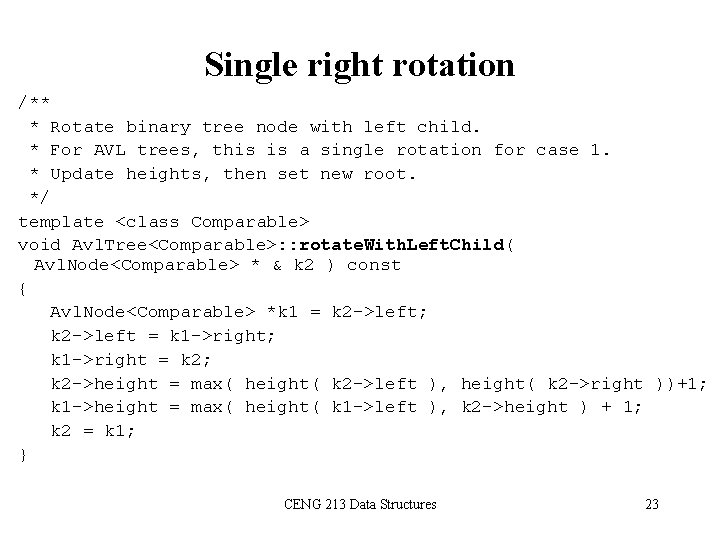 Single right rotation

/**
 * Rotate binary tree node with left child.
 * For AVL trees, this is a single rotation for case 1.
 * Update heights, then set new root.
 */
template <class Comparable>
void AvlTree<Comparable>::rotateWithLeftChild(
 AvlNode<Comparable> * & k2 ) const
{
   AvlNode<Comparable> *k1 = k2->left;
   k2->left = k1->right;
   k1->right = k2;
   k2->height = max( height( k2->left ), height( k2->right ))+1;
   k1->height = max( height( k1->left ), k2->height ) + 1;
   k2 = k1;
}

CENG 213 Data Structures

23